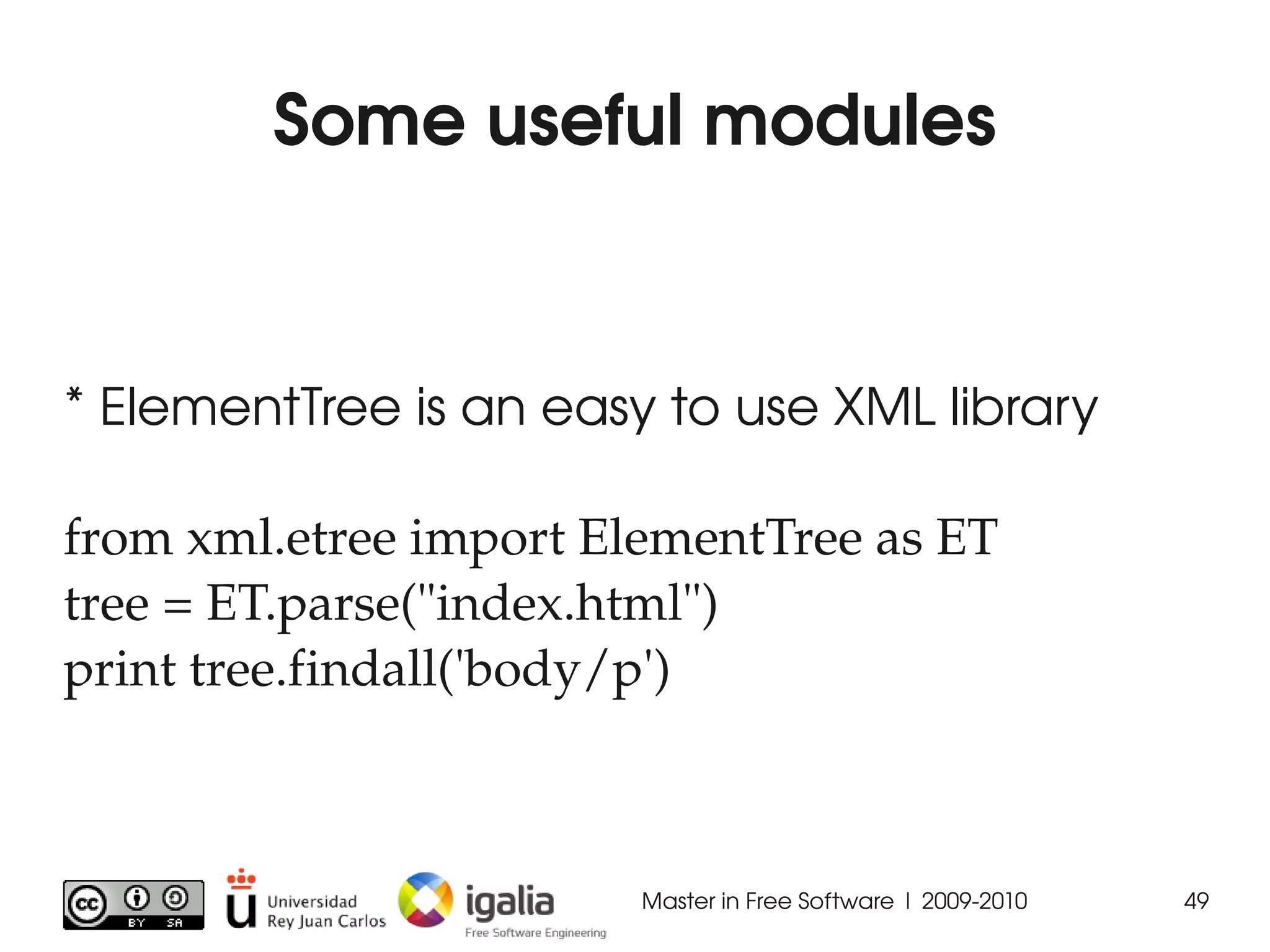 Some useful modules

* ElementTree is an easy to use XML library

from xml.etree import ElementTree as ET
tree = ET.parse("index.html")
print tree.findall('body/p')

cc BY SA

Universidad Rey Juan Carlos

igalia
Free Software Engineering

Master in Free Software | 2009-2010

49